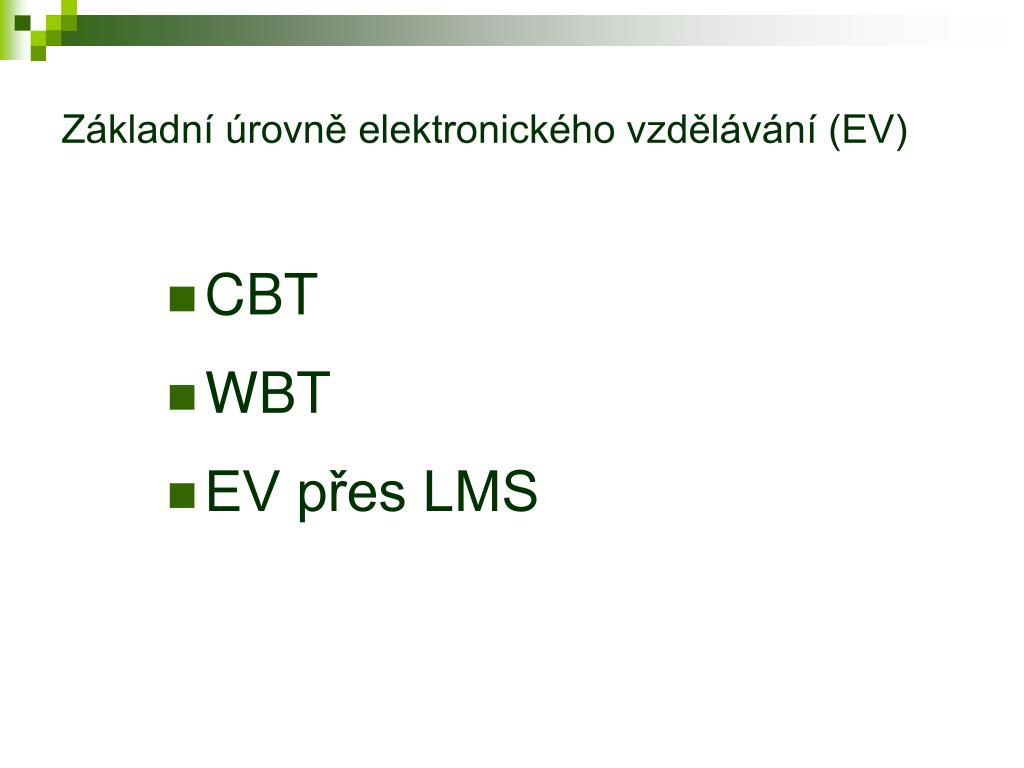 Základní úrovně elektronického vzdělávání (EV)

CBT
WBT
EV přes LMS